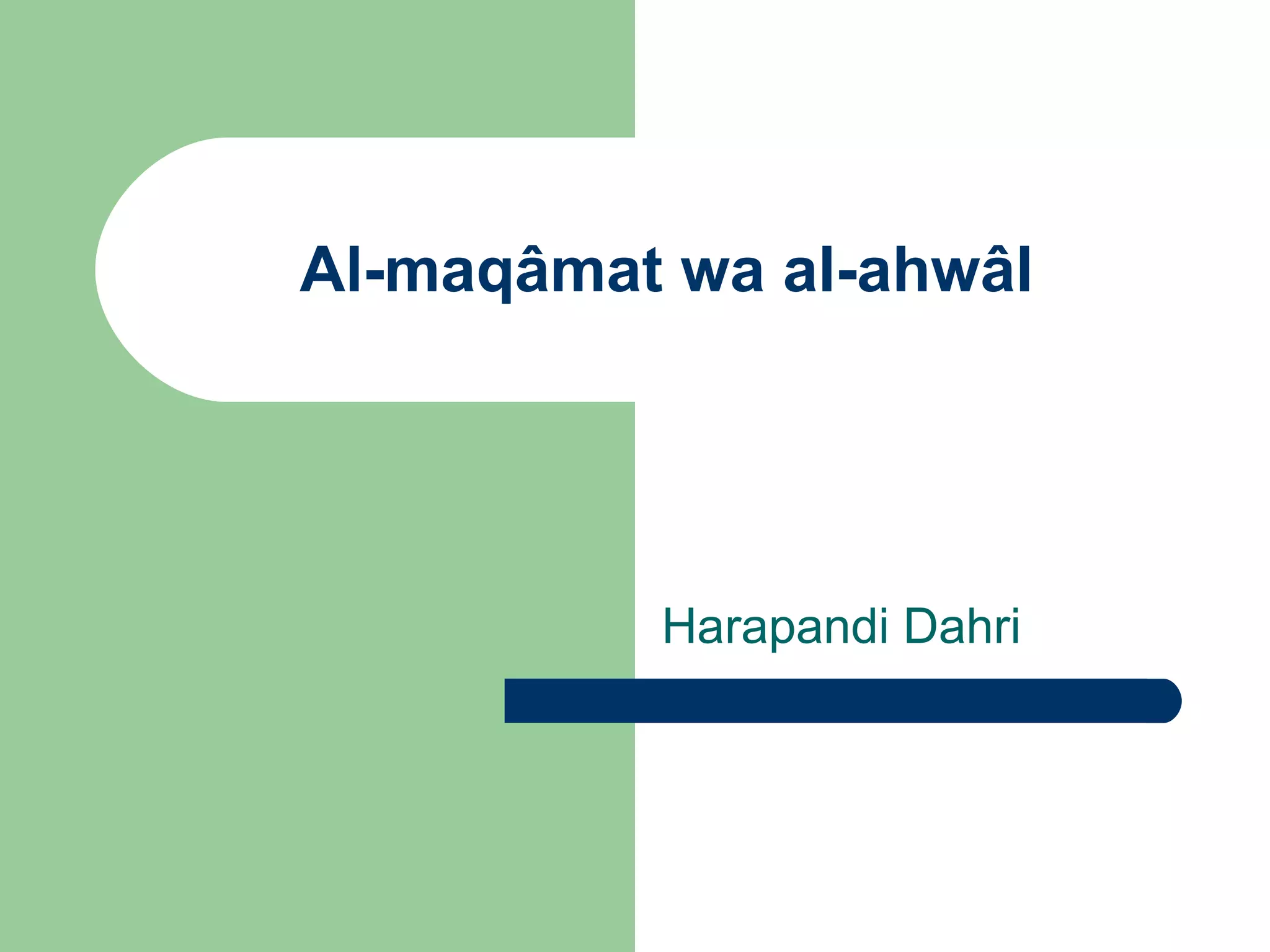 Al-maqâmat wa al-ahwâl

Harapandi Dahri